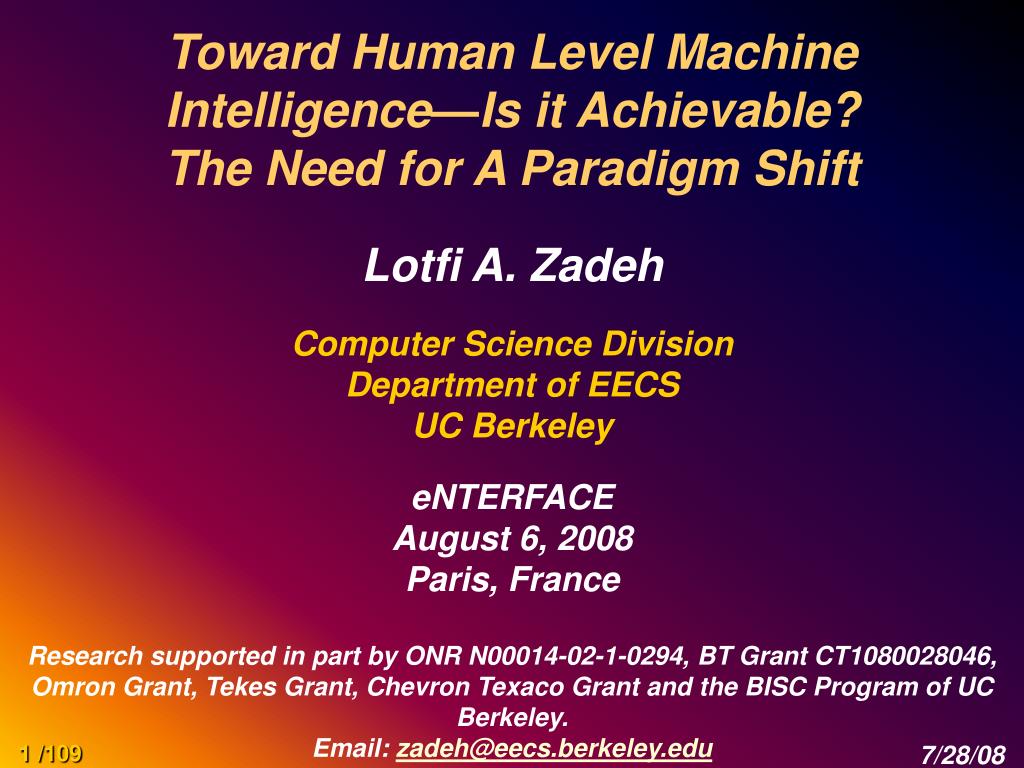 Toward Human Level Machine Intelligence—Is it Achievable? The Need for A Paradigm Shift

Lotfi A. Zadeh

Computer Science Division
Department of EECS
UC Berkeley

eNTERFACE
August 6, 2008
Paris, France

Research supported in part by ONR N00014-02-1-0294, BT Grant CT1080028046, Omron Grant, Tekes Grant, Chevron Texaco Grant and the BISC Program of UC Berkeley.
Email: zadeh@eecs.berkeley.edu

1 /109

7/28/08